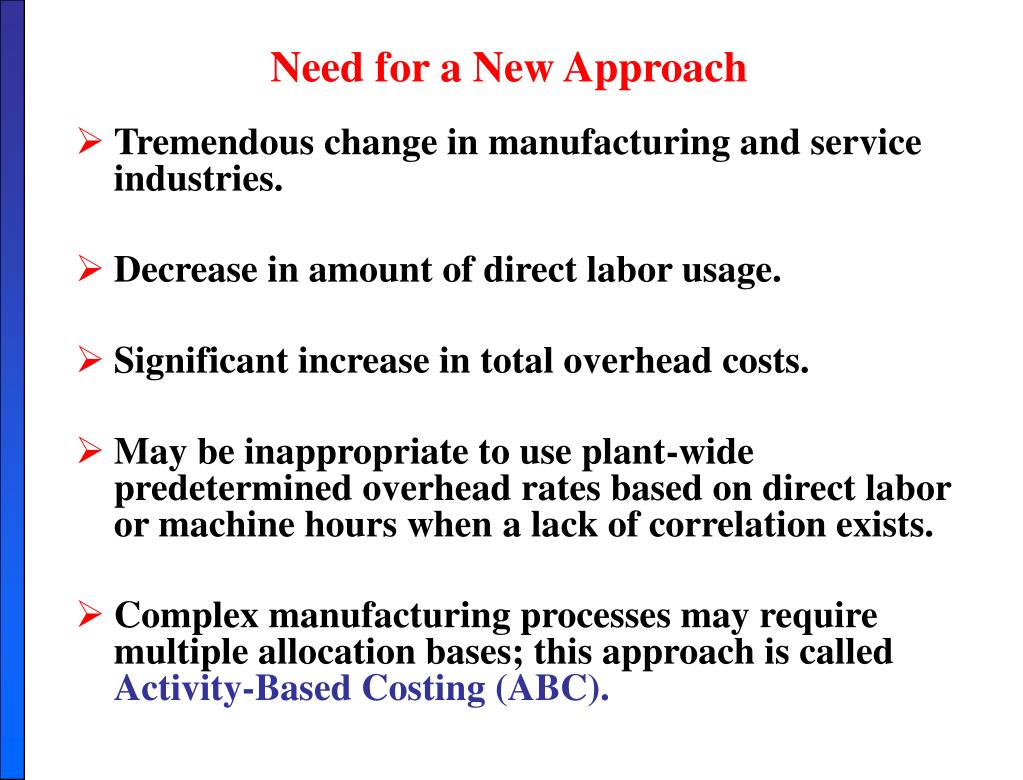 Need for a New Approach

➢ Tremendous change in manufacturing and service industries.

➢ Decrease in amount of direct labor usage.

➢ Significant increase in total overhead costs.

➢ May be inappropriate to use plant-wide predetermined overhead rates based on direct labor or machine hours when a lack of correlation exists.

➢ Complex manufacturing processes may require multiple allocation bases; this approach is called Activity-Based Costing (ABC).